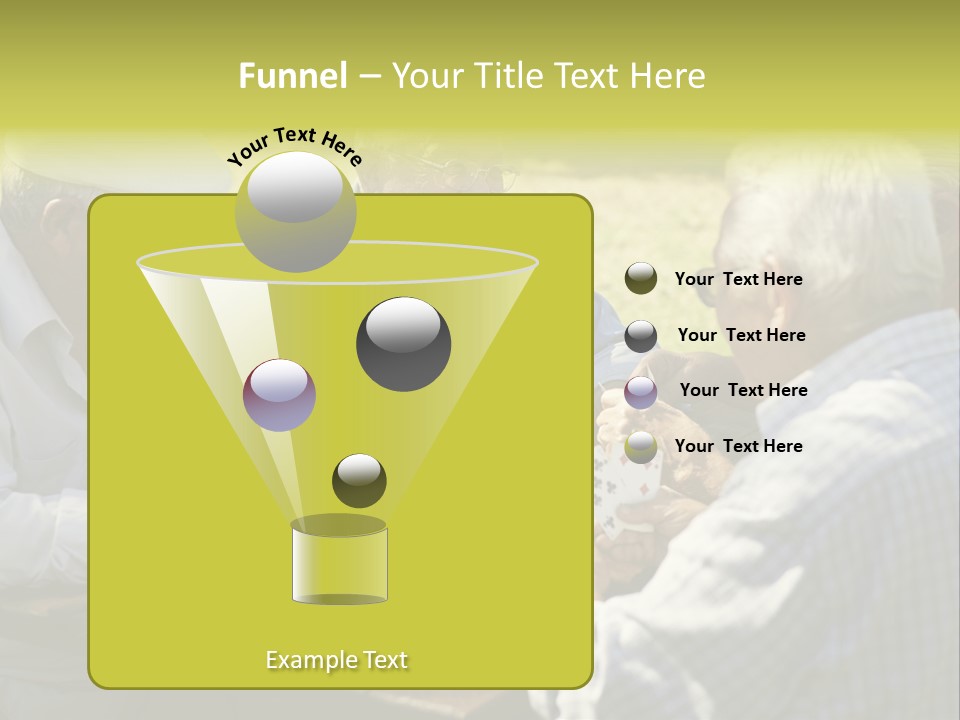 Funnel – Your Title Text Here

Your Text Here

Your Text Here

Your Text Here

Your Text Here

Your Text Here

Example Text